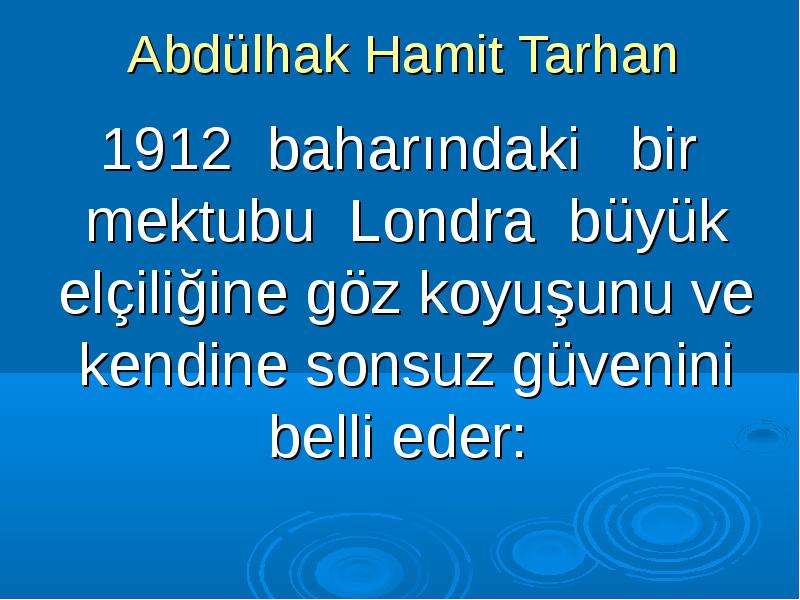 Abdülhak Hamit Tarhan

1912 baharındaki bir mektubu Londra büyük elçiliğine göz koyuşunu ve kendine sonsuz güvenini belli eder: